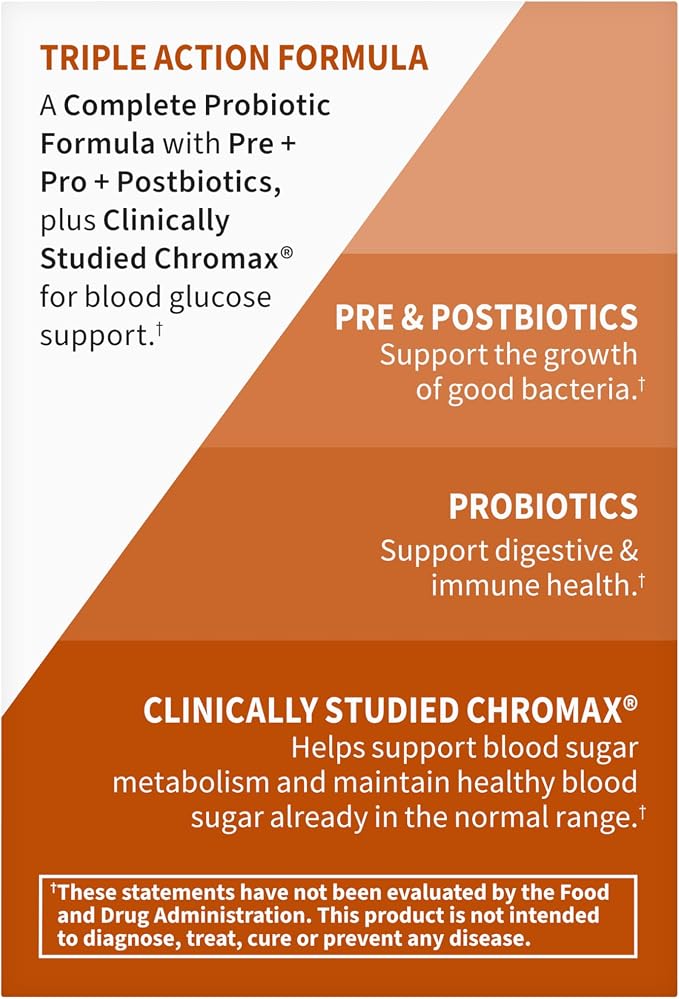 TRIPLE ACTION FORMULA

A Complete Probiotic Formula with Pre + Pro + Postbiotics, plus Clinically Studied Chromax® for blood glucose support.†

PRE & POSTBIOTICS
Support the growth of good bacteria.†

PROBIOTICS
Support digestive & immune health.†

CLINICALLY STUDIED CHROMAX®
Helps support blood sugar metabolism and maintain healthy blood sugar already in the normal range.†

†These statements have not been evaluated by the Food and Drug Administration. This product is not intended to diagnose, treat, cure or prevent any disease.